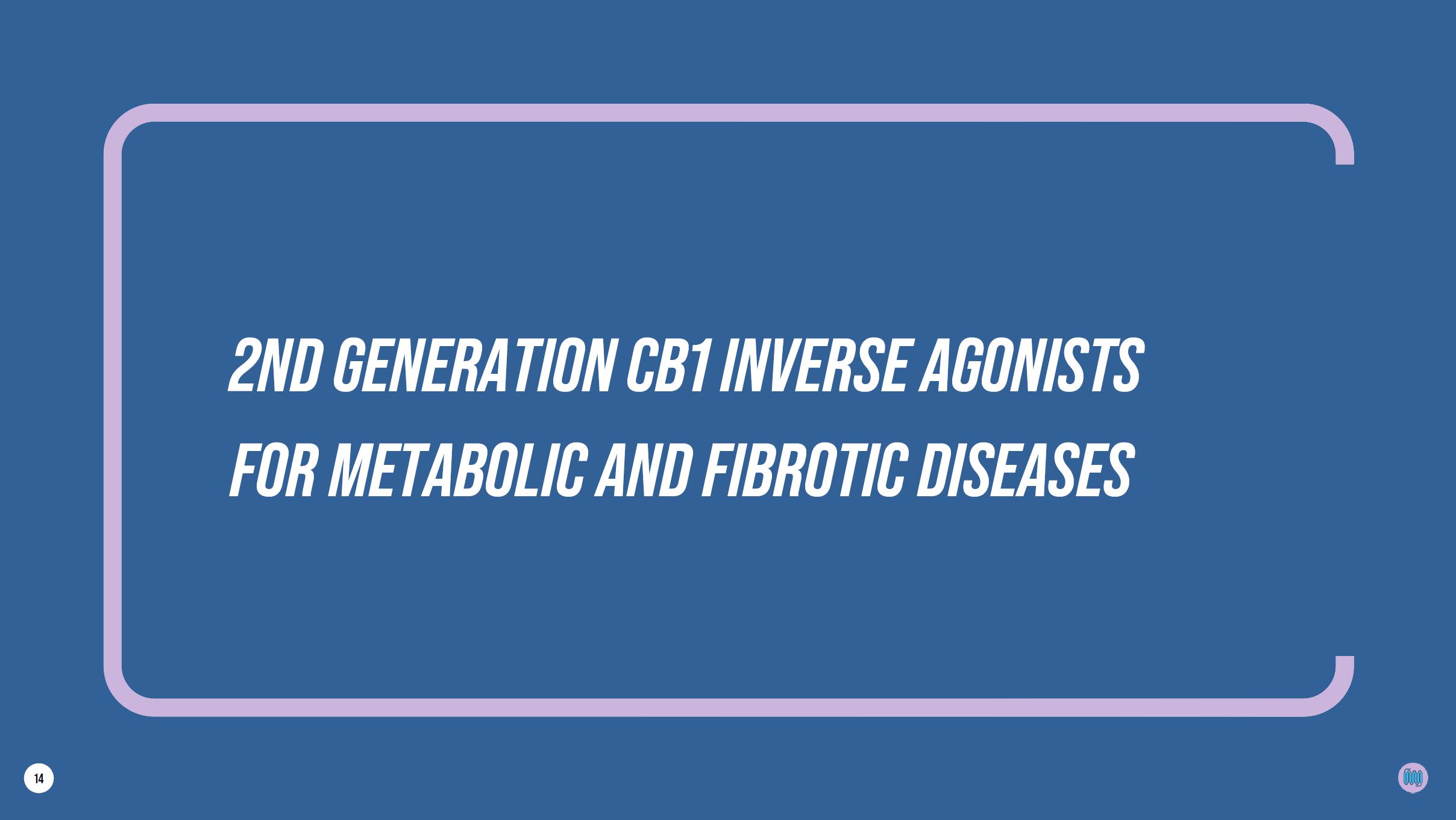 2ND GENERATION CB1 INVERSE AGONISTS FOR METABOLIC AND FIBROTIC DISEASES

14